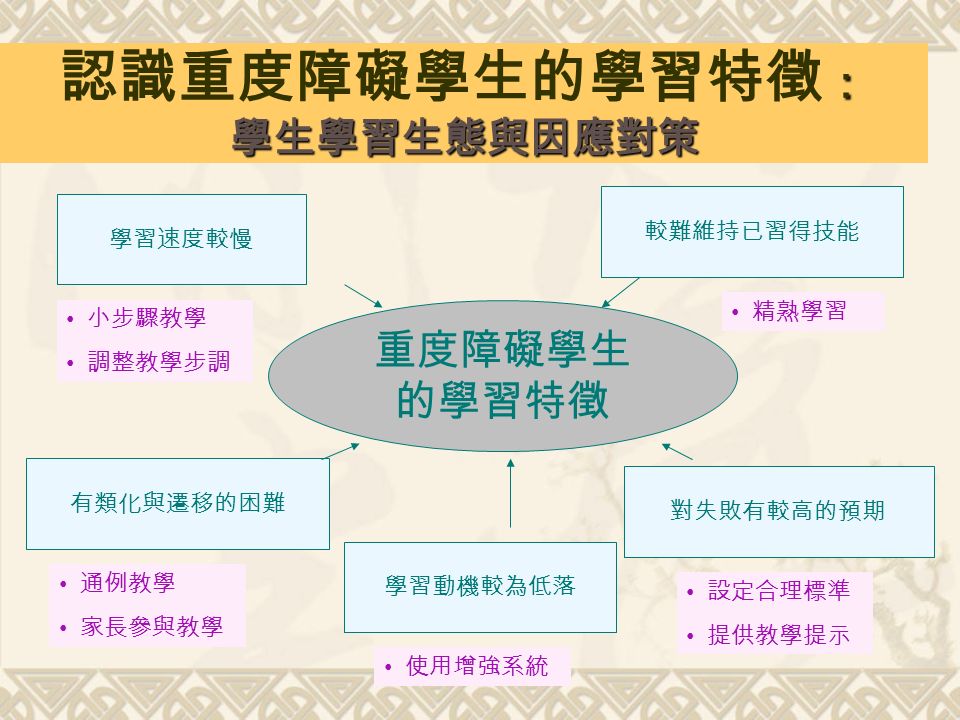 認識重度障礙學生的學習特徵：
學生學習生態與因應對策

學習速度較慢

• 小步驟教學
• 調整教學步調

較難維持已習得技能

• 精熟學習

重度障礙學生的學習特徵

有類化與遷移的困難

• 通例教學
• 家長參與教學

學習動機較為低落

• 使用增強系統

對失敗有較高的預期

• 設定合理標準
• 提供教學提示